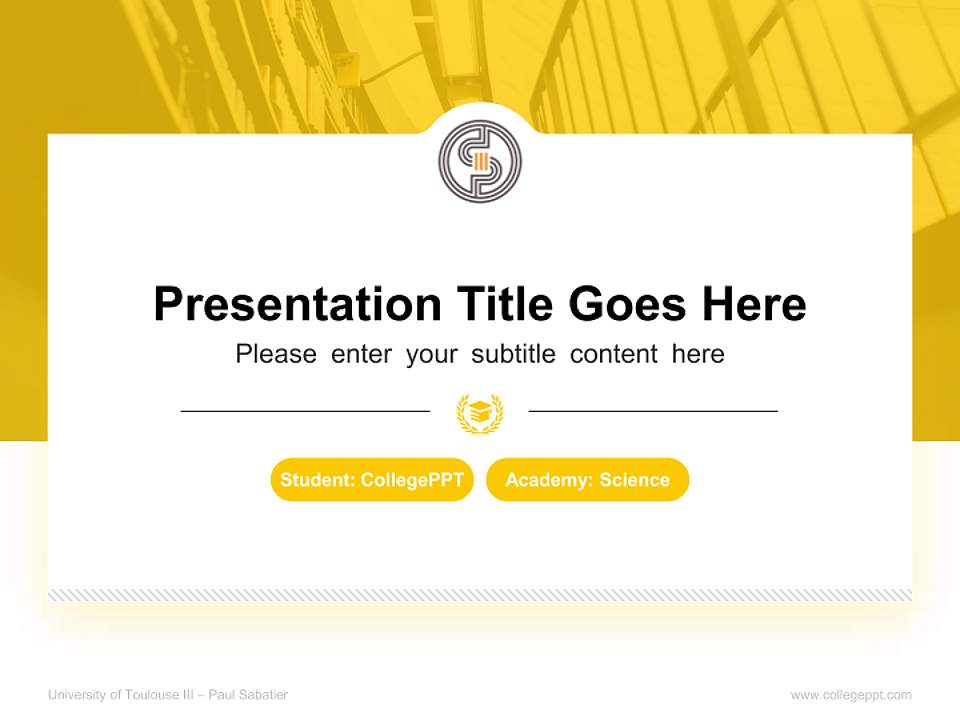 Presentation Title Goes Here

Please enter your subtitle content here

Student: CollegePPT

Academy: Science

University of Toulouse III – Paul Sabatier

www.collegeppt.com